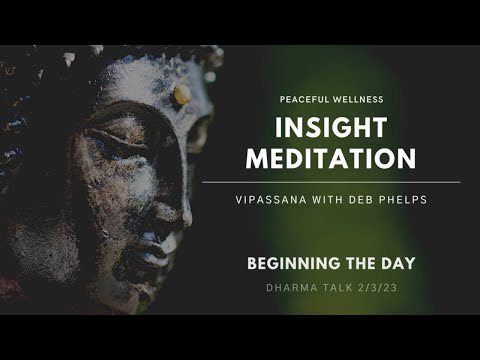 PEACEFUL WELLNESS

INSIGHT MEDITATION

VIPASSANA WITH DEB PHELPS

BEGINNING THE DAY

DHARMA TALK 2/3/23